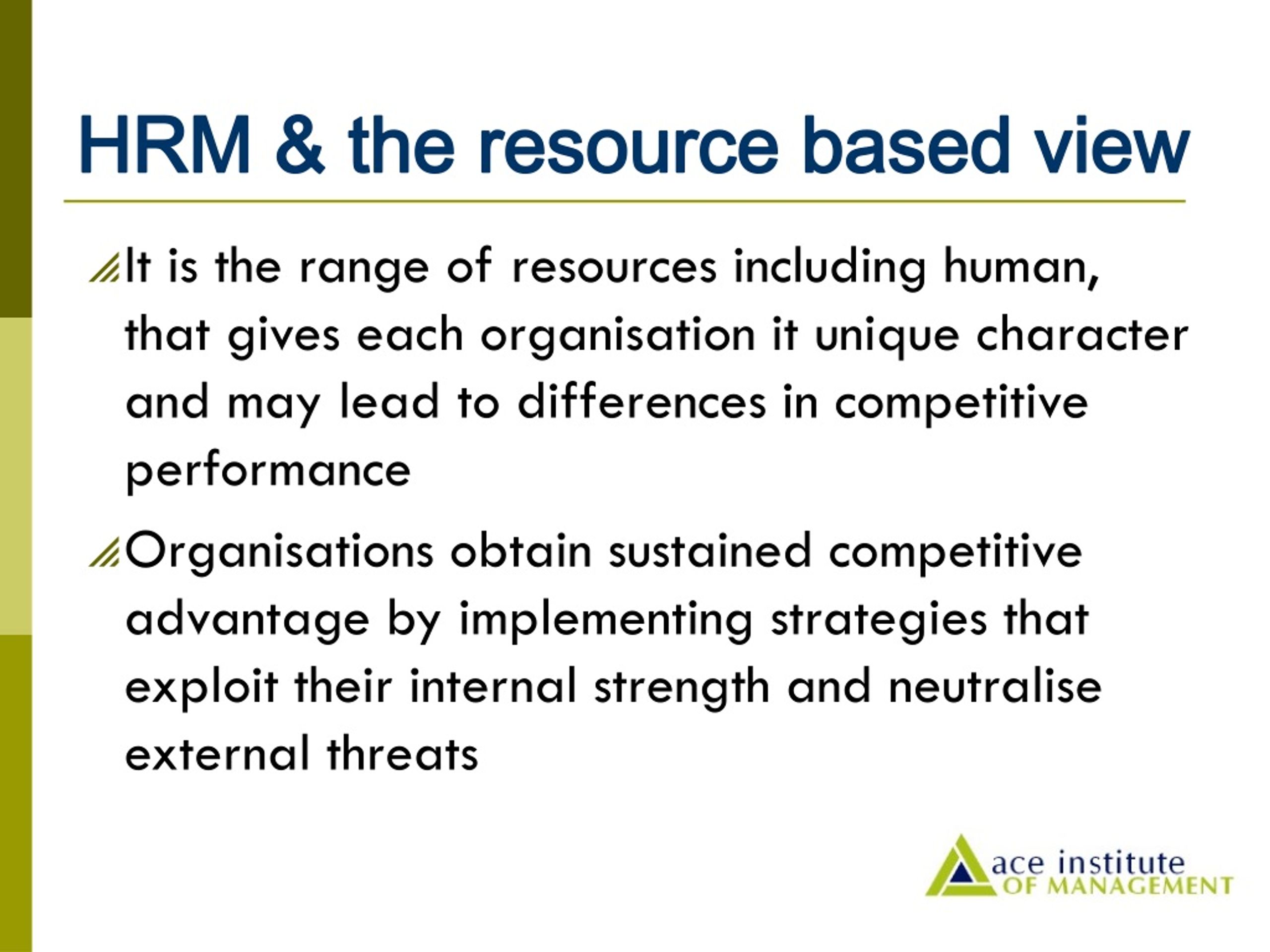 HRM & the resource based view

It is the range of resources including human, that gives each organisation it unique character and may lead to differences in competitive performance

Organisations obtain sustained competitive advantage by implementing strategies that exploit their internal strength and neutralise external threats

ace institute
OF MANAGEMENT